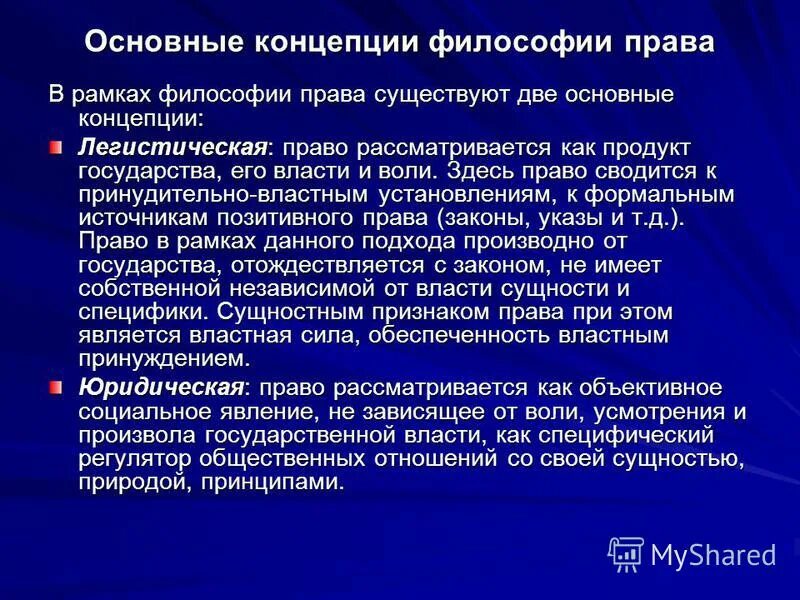 Основные концепции философии права

В рамках философии права существуют две основные концепции:

Легистическая: право рассматривается как продукт государства, его власти и воли. Здесь право сводится к принудительно-властным установлениям, к формальным источникам позитивного права (законы, указы и т.д.). Право в рамках данного подхода производно от государства, отождествляется с законом, не имеет собственной независимой от власти сущности и специфики. Сущностным признаком права при этом является властная сила, обеспеченность властным принуждением.

Юридическая: право рассматривается как объективное социальное явление, не зависящее от воли, усмотрения и произвола государственной власти, как специфический регулятор общественных отношений со своей сущностью, природой, принципами.

MyShared